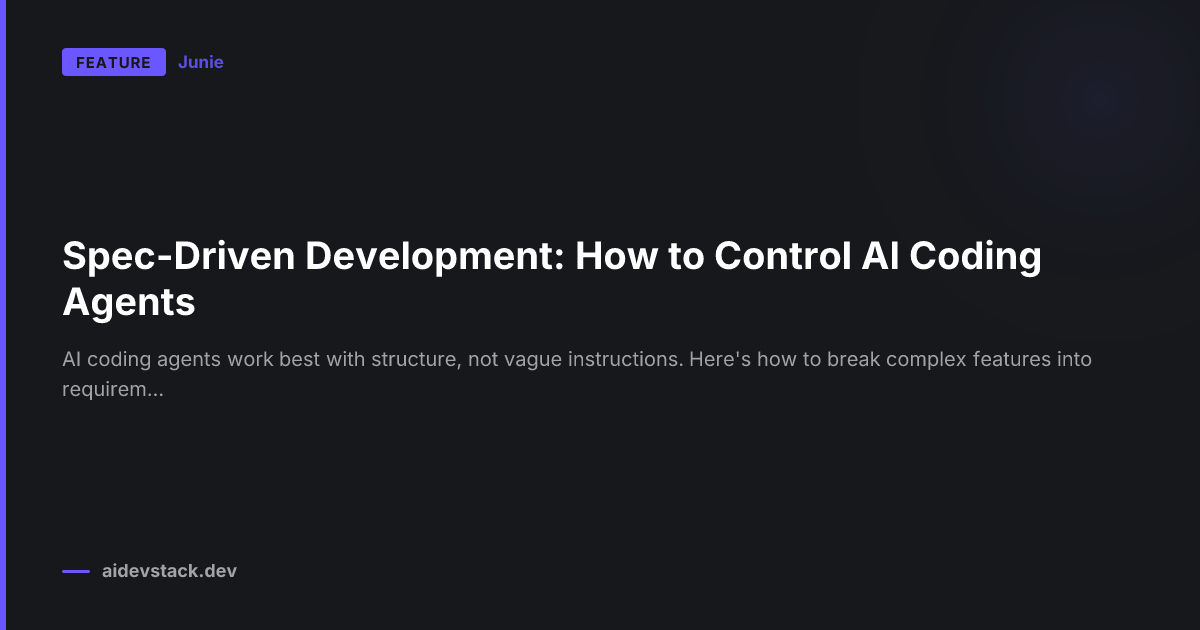 FEATURE Junie

Spec-Driven Development: How to Control AI Coding Agents

AI coding agents work best with structure, not vague instructions. Here's how to break complex features into requirem...

aidevstack.dev